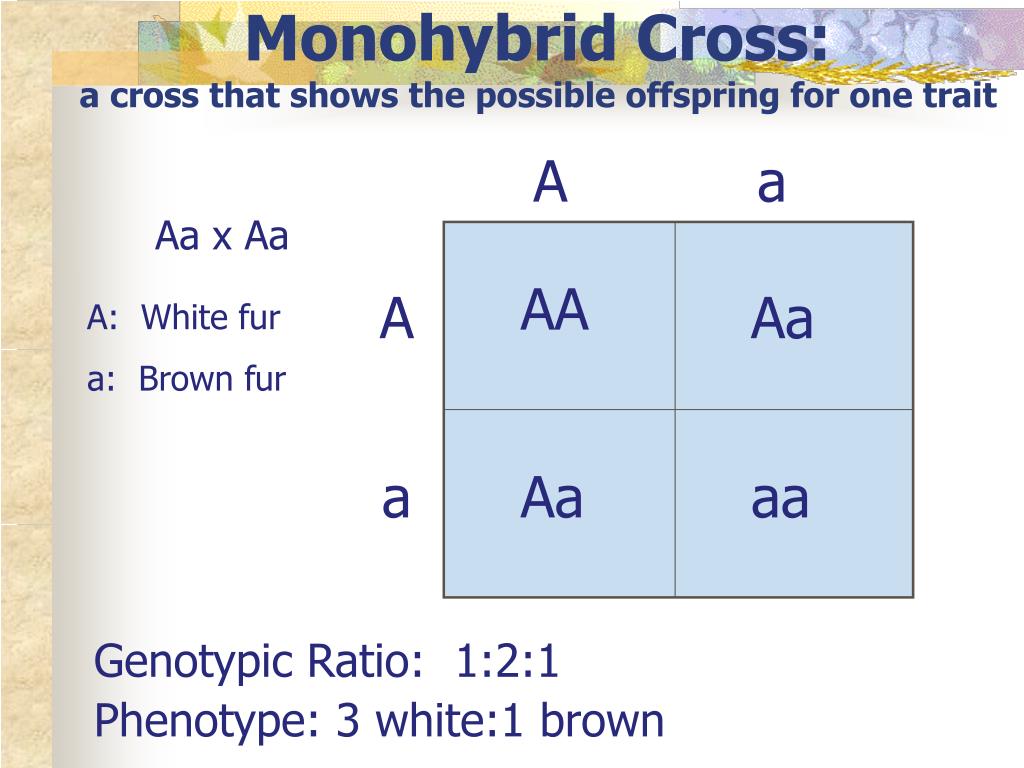 Monohybrid Cross:
a cross that shows the possible offspring for one trait

Aa x Aa

A: White fur
a: Brown fur

| | A | a |
|---|---|---|
| A | AA | Aa |
| a | Aa | aa |

Genotypic Ratio: 1:2:1
Phenotype: 3 white:1 brown